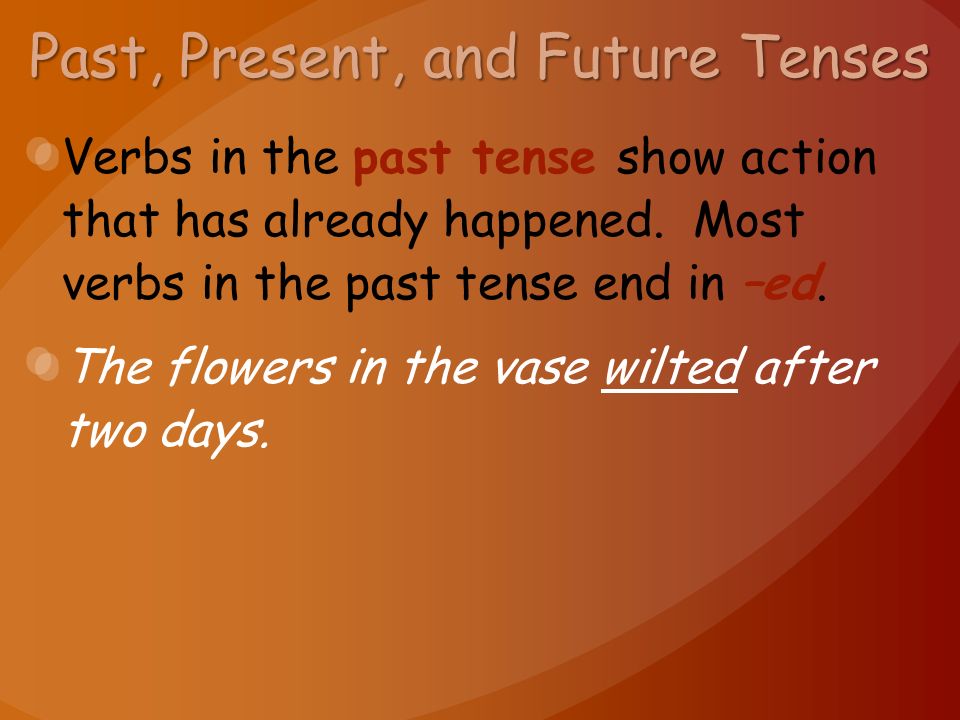 Past, Present, and Future Tenses

Verbs in the past tense show action that has already happened. Most verbs in the past tense end in –ed.

The flowers in the vase wilted after two days.